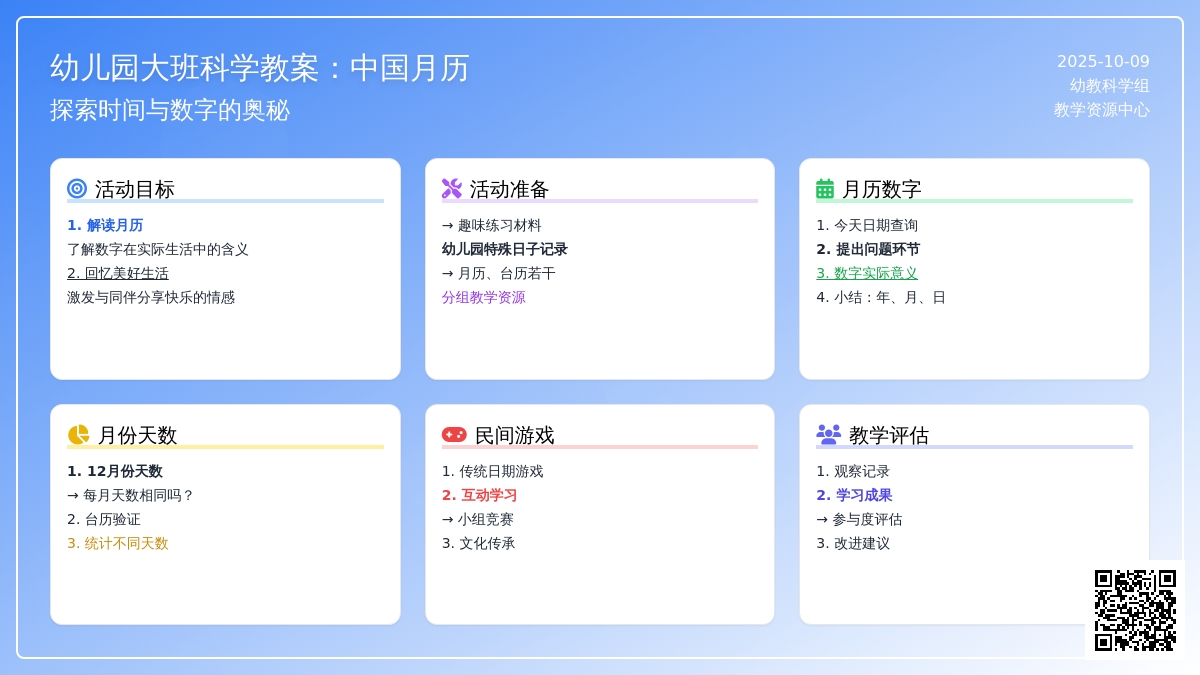 幼儿园大班科学教案：中国月历
探索时间与数字的奥秘

2025-10-09
幼教科学组
教学资源中心

活动目标
1. 解读月历
了解数字在实际生活中的含义
2. 回忆美好生活
激发与同伴分享快乐的情感

活动准备
→ 趣味练习材料
幼儿园特殊日子记录
→ 月历、台历若干
分组教学资源

月历数字
1. 今天日期查询
2. 提出问题环节
3. 数字实际意义
4. 小结：年、月、日

月份天数
1. 12月份天数
→ 每月天数相同吗？
2. 台历验证
3. 统计不同天数

民间游戏
1. 传统日期游戏
2. 互动学习
→ 小组竞赛
3. 文化传承

教学评估
1. 观察记录
2. 学习成果
→ 参与度评估
3. 改进建议